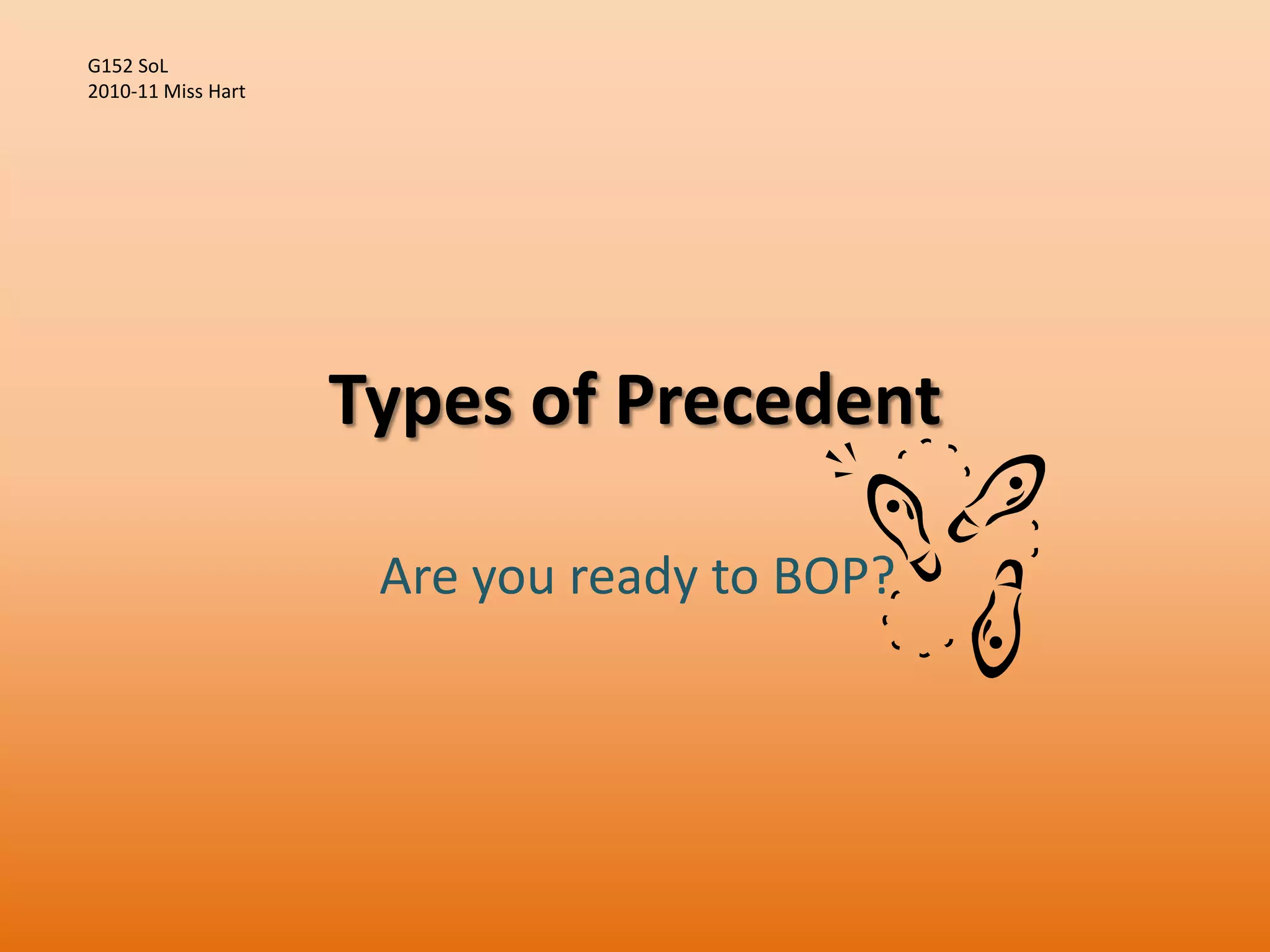 G152 SoL
2010-11 Miss Hart

Types of Precedent

Are you ready to BOP?